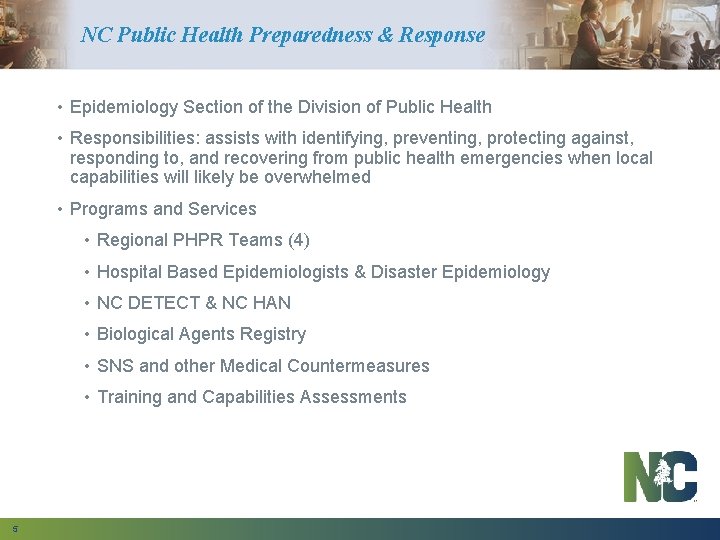 NC Public Health Preparedness & Response

• Epidemiology Section of the Division of Public Health

• Responsibilities: assists with identifying, preventing, protecting against, responding to, and recovering from public health emergencies when local capabilities will likely be overwhelmed

• Programs and Services

• Regional PHPR Teams (4)

• Hospital Based Epidemiologists & Disaster Epidemiology

• NC DETECT & NC HAN

• Biological Agents Registry

• SNS and other Medical Countermeasures

• Training and Capabilities Assessments

NC

5